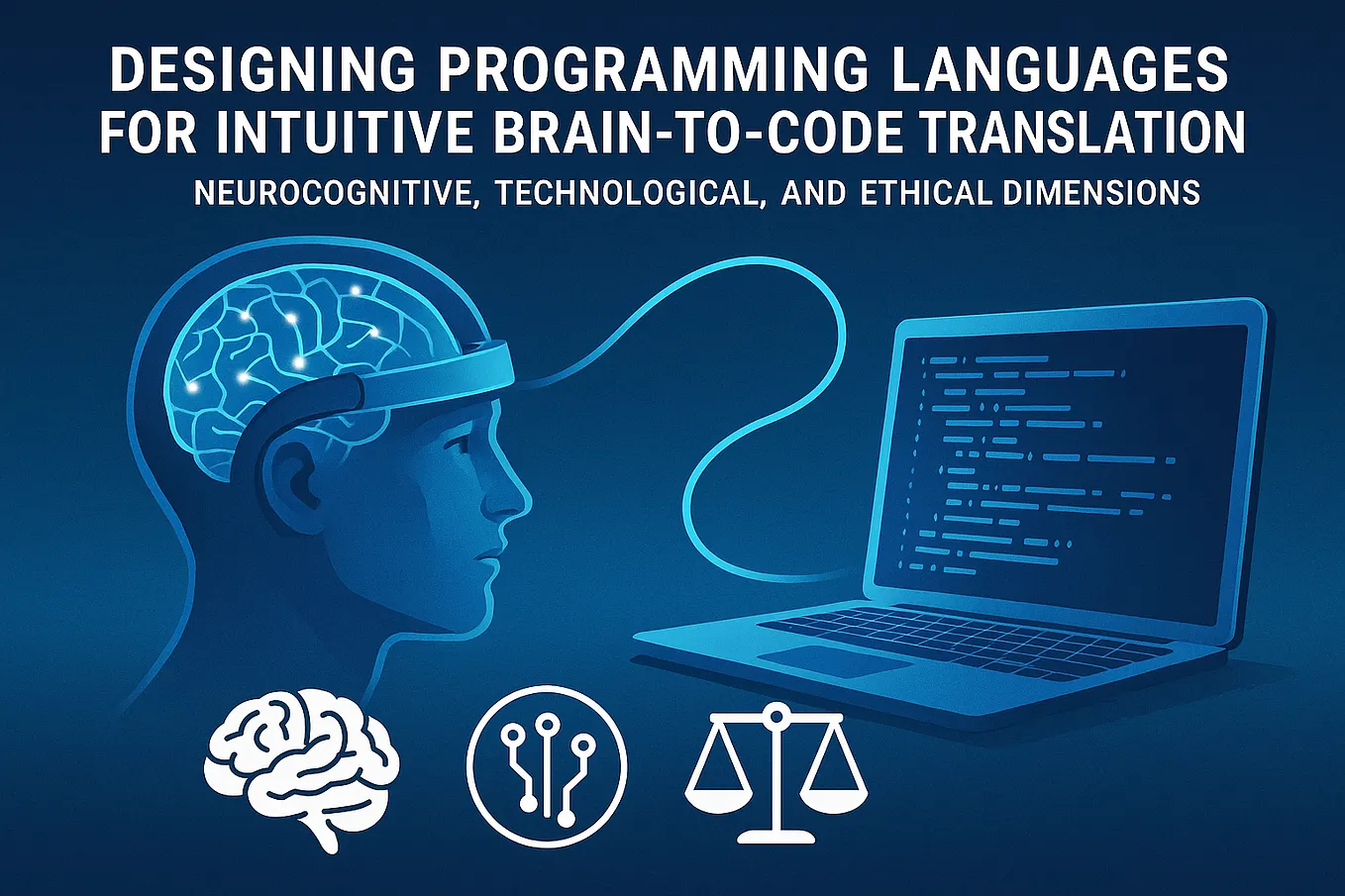 DESIGNING PROGRAMMING LANGUAGES FOR INTUITIVE BRAIN-TO-CODE TRANSLATION

NEUROCOGNITIVE, TECHNOLOGICAL, AND ETHICAL DIMENSIONS